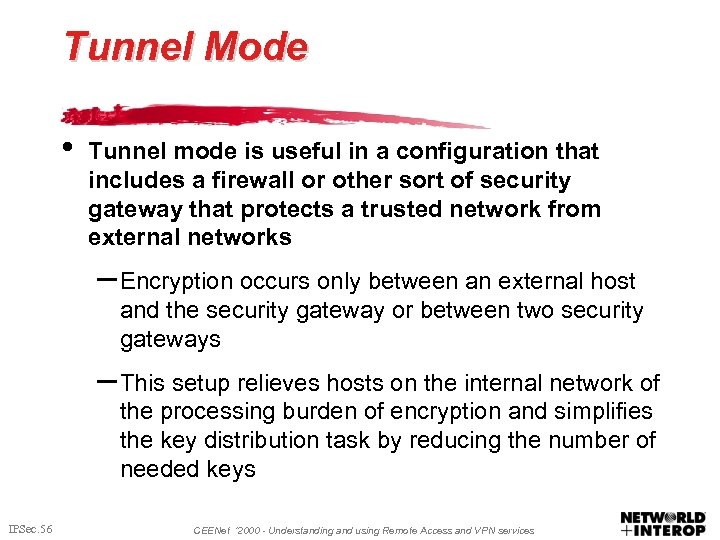 Tunnel Mode

• Tunnel mode is useful in a configuration that includes a firewall or other sort of security gateway that protects a trusted network from external networks

– Encryption occurs only between an external host and the security gateway or between two security gateways

– This setup relieves hosts on the internal network of the processing burden of encryption and simplifies the key distribution task by reducing the number of needed keys

IPSec.56

CEENet '2000 - Understanding and using Remote Access and VPN services

NETWORLD +INTEROP